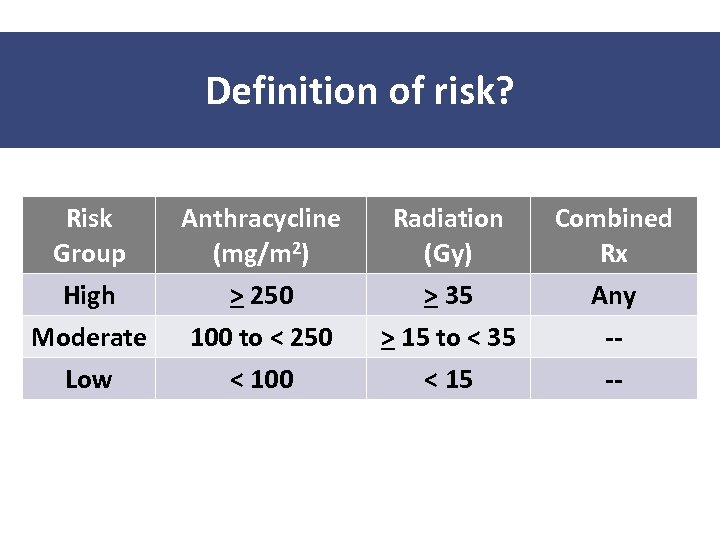 Definition of risk?

| Risk Group | Anthracycline (mg/m$^2$) | Radiation (Gy) | Combined Rx |
|---|---|---|---|
| High | $\geq$ 250 | $\geq$ 35 | Any |
| Moderate | 100 to < 250 | $\geq$ 15 to < 35 | -- |
| Low | < 100 | < 15 | -- |